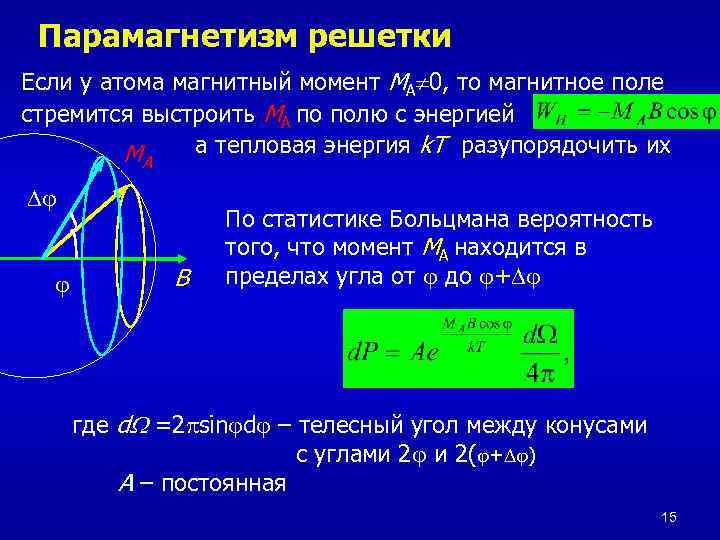 Парамагнетизм решетки

Если у атома магнитный момент $M_A \neq 0$, то магнитное поле стремится выстроить $M_A$ по полю с энергией $W_H = -M_A B \cos\varphi$ а тепловая энергия $kT$ разупорядочить их

$M_A$

$\Delta\varphi$

$\varphi$

$B$

По статистике Больцмана вероятность того, что момент $M_A$ находится в пределах угла от $\varphi$ до $\varphi+\Delta\varphi$

$dP = Ae^{\frac{M_A B \cos\varphi}{kT}} \frac{d\Omega}{4\pi},$

где $d\Omega = 2\pi \sin\varphi d\varphi$ – телесный угол между конусами с углами $2\varphi$ и $2(\varphi+\Delta\varphi)$

$A$ – постоянная

15